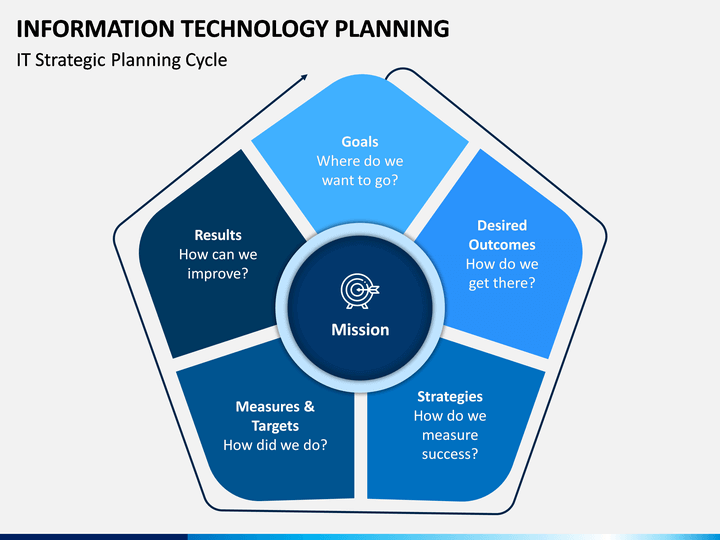 INFORMATION TECHNOLOGY PLANNING

IT Strategic Planning Cycle

Goals
Where do we want to go?

Desired Outcomes
How do we get there?

Strategies
How do we measure success?

Measures & Targets
How did we do?

Results
How can we improve?

Mission